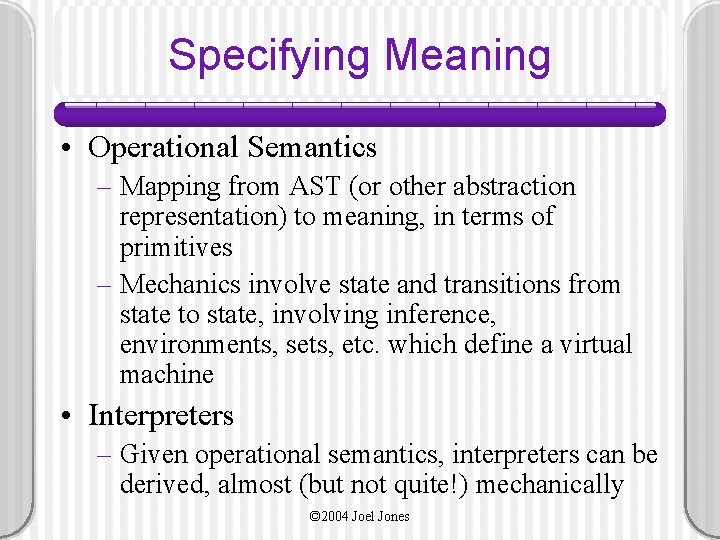 Specifying Meaning

• Operational Semantics
– Mapping from AST (or other abstraction representation) to meaning, in terms of primitives
– Mechanics involve state and transitions from state to state, involving inference, environments, sets, etc. which define a virtual machine

• Interpreters
– Given operational semantics, interpreters can be derived, almost (but not quite!) mechanically

©2004 Joel Jones